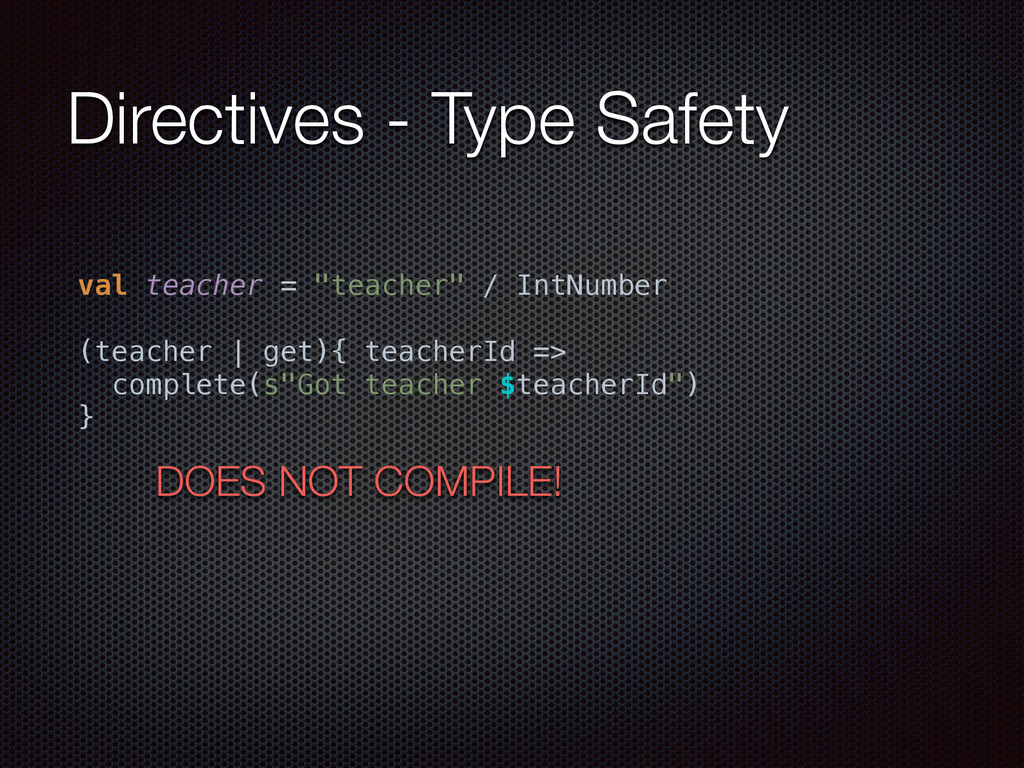 Directives - Type Safety

val teacher = "teacher" / IntNumber

(teacher | get){ teacherId =>
  complete(s"Got teacher $teacherId")
}

DOES NOT COMPILE!